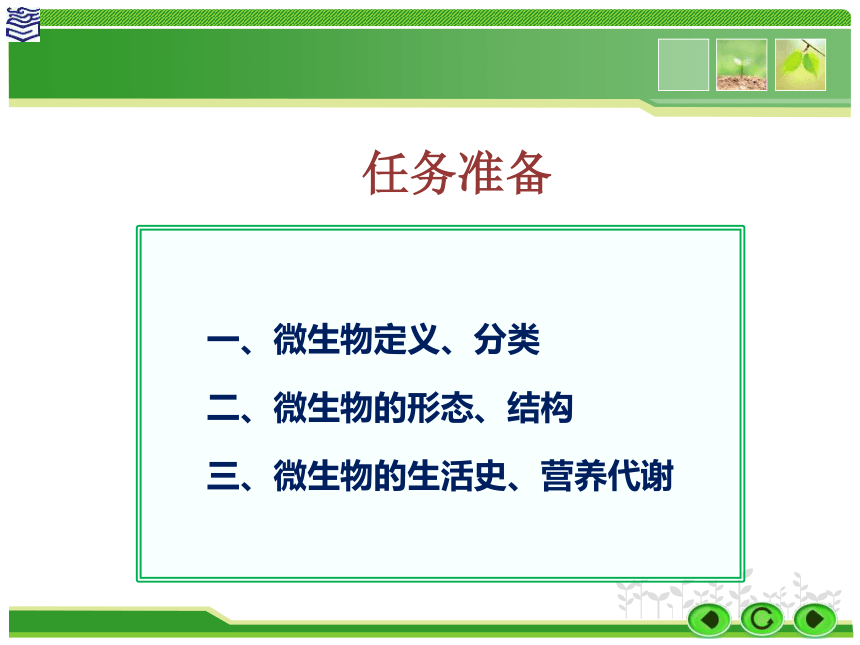 任务准备

一、微生物定义、分类

二、微生物的形态、结构

三、微生物的生活史、营养代谢